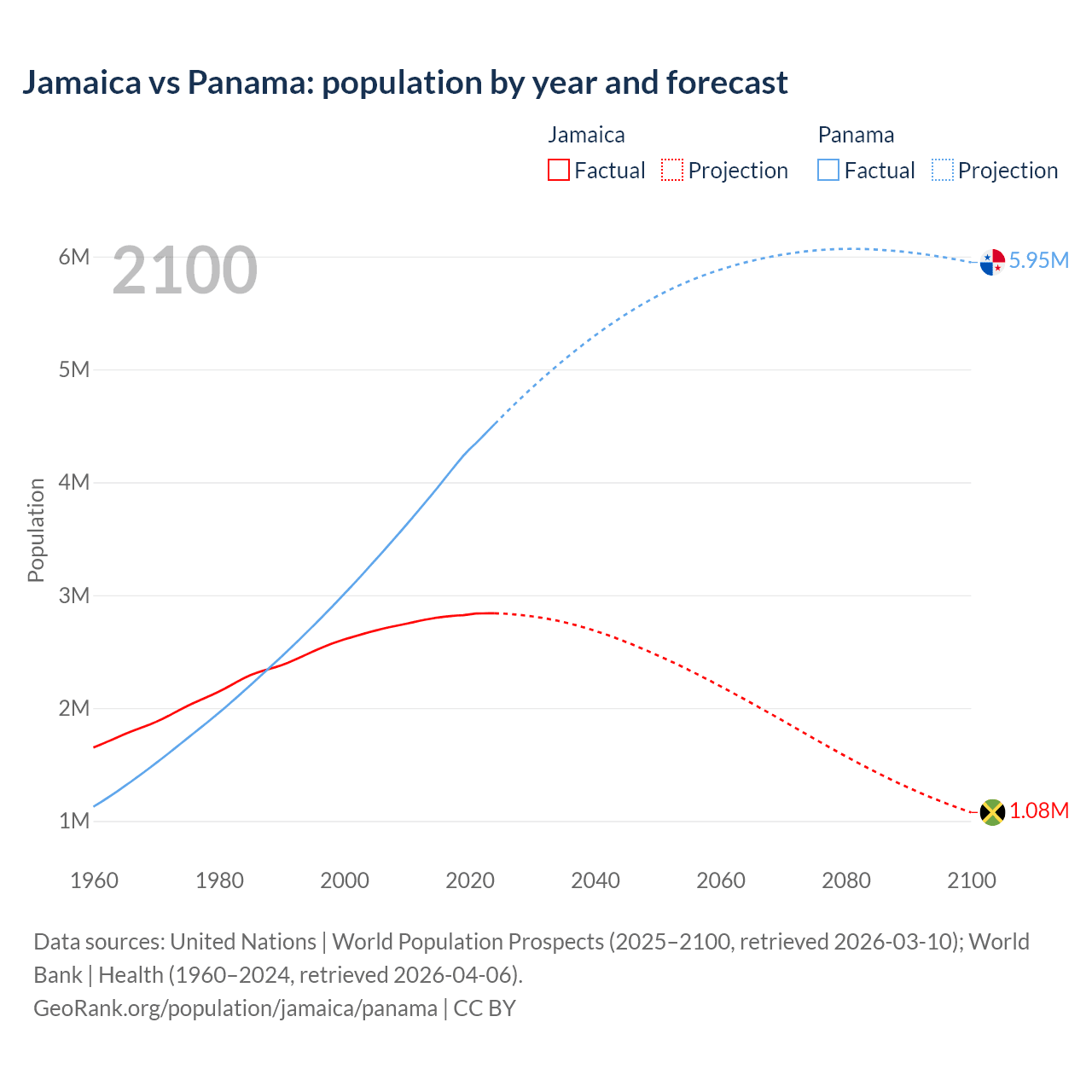 Jamaica vs Panama: population by year and forecast

Jamaica
Factual
Projection

Panama
Factual
Projection

2100

Population

6M
5M
4M
3M
2M
1M

5.95M
1.08M

1960
1980
2000
2020
2040
2060
2080
2100

Data sources: United Nations | World Population Prospects (2025–2100, retrieved 2026-03-10); World Bank | Health (1960–2024, retrieved 2026-04-06).
GeoRank.org/population/jamaica/panama | CC BY